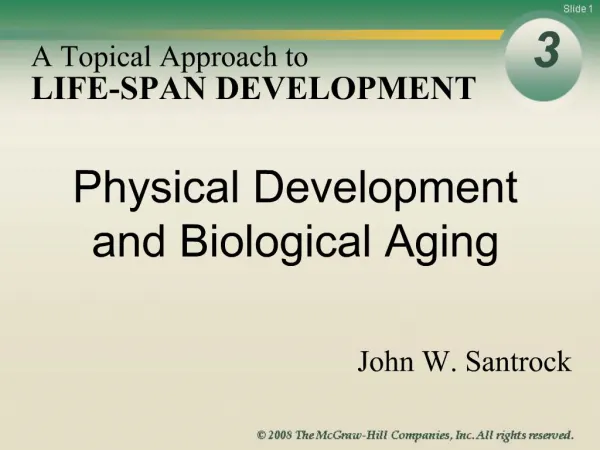 Slide 1

A Topical Approach to
LIFE-SPAN DEVELOPMENT

3

Physical Development and Biological Aging

John W. Santrock

© 2008 The McGraw-Hill Companies, Inc. All rights reserved.